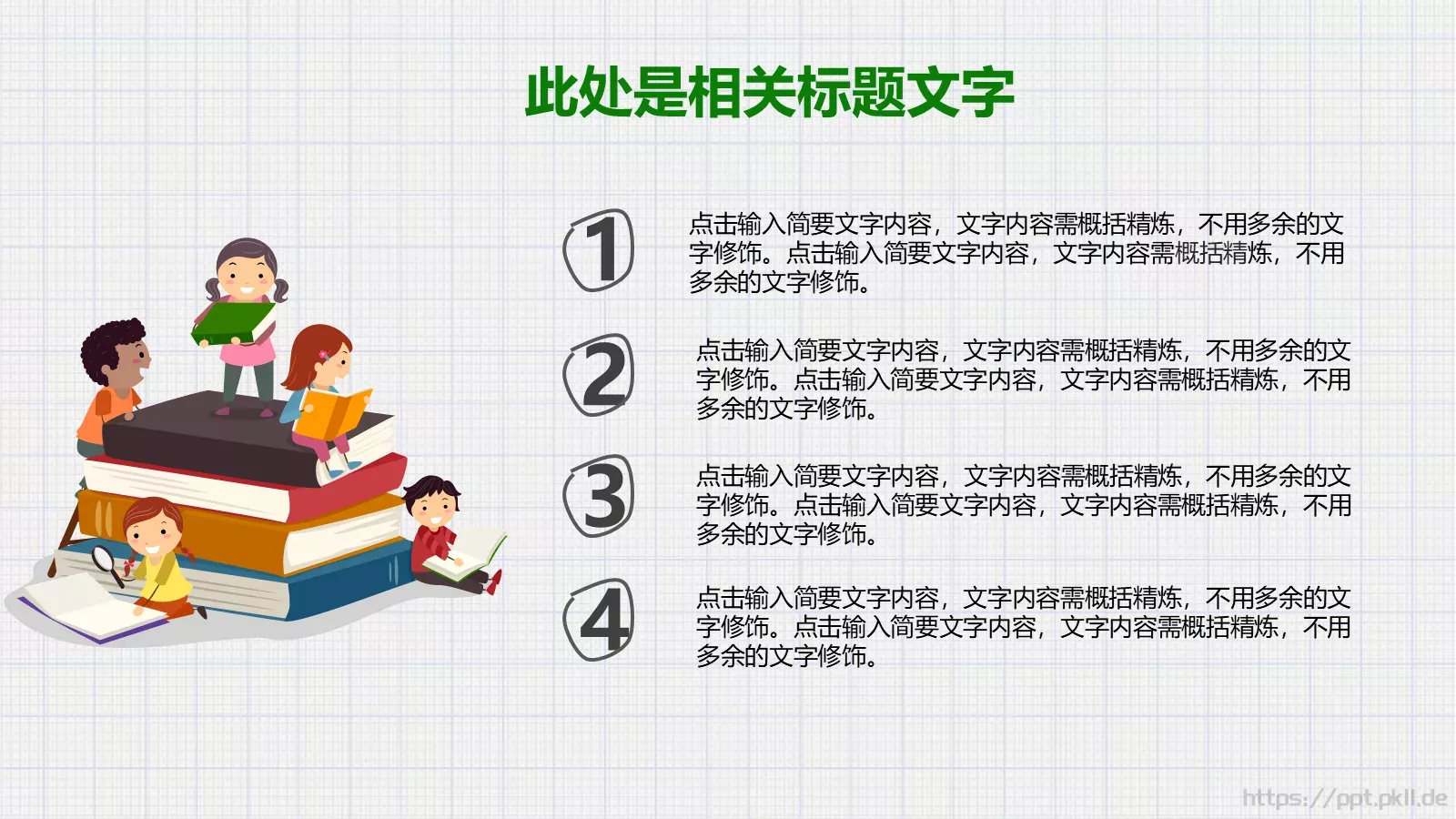 此处是相关标题文字

1

点击输入简要文字内容，文字内容需概括精炼，不用多余的文字修饰。点击输入简要文字内容，文字内容需概括精炼，不用多余的文字修饰。

2

点击输入简要文字内容，文字内容需概括精炼，不用多余的文字修饰。点击输入简要文字内容，文字内容需概括精炼，不用多余的文字修饰。

3

点击输入简要文字内容，文字内容需概括精炼，不用多余的文字修饰。点击输入简要文字内容，文字内容需概括精炼，不用多余的文字修饰。

4

点击输入简要文字内容，文字内容需概括精炼，不用多余的文字修饰。点击输入简要文字内容，文字内容需概括精炼，不用多余的文字修饰。

https://ppt.pkll.de